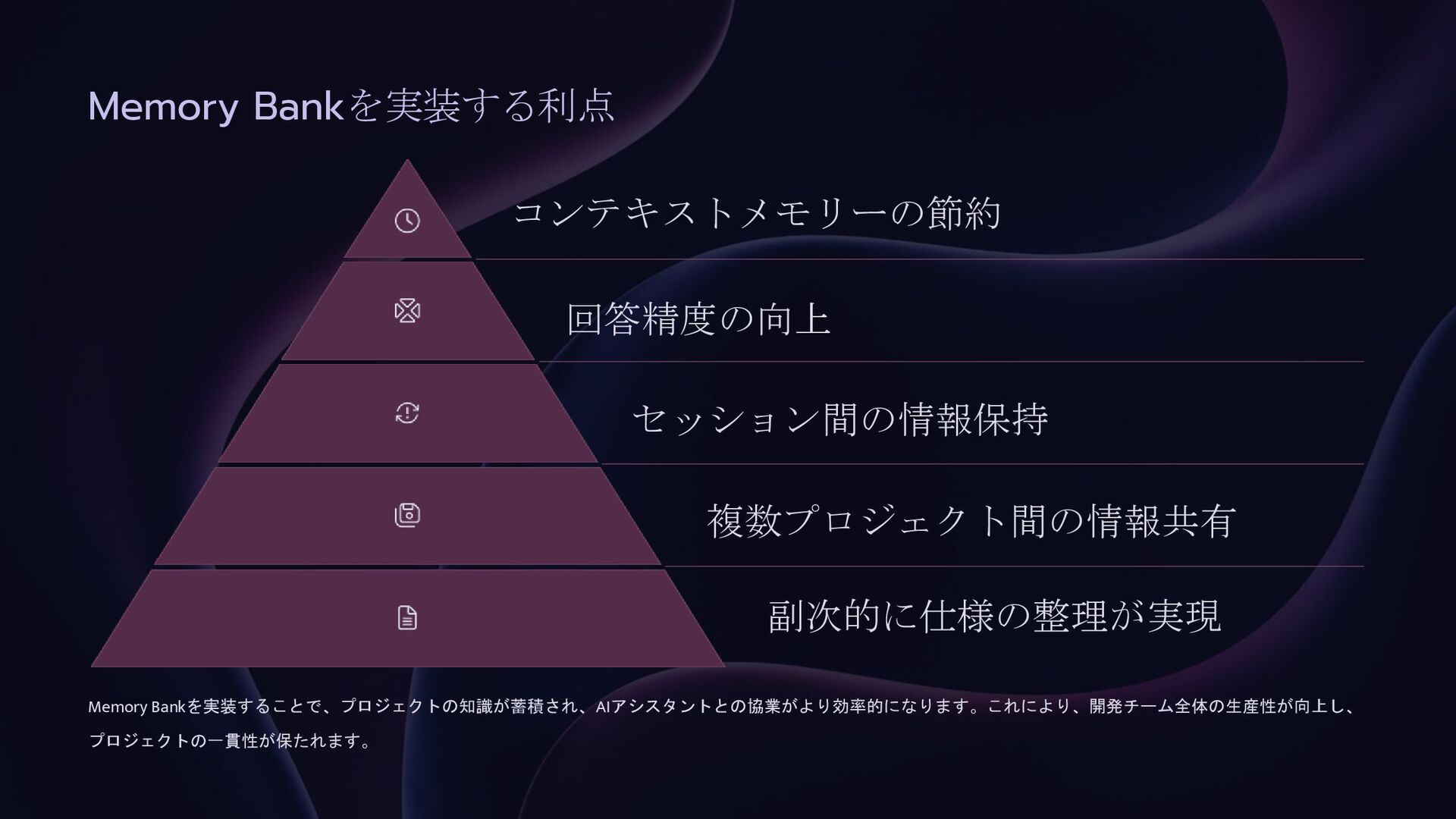 Memory Bankを実装する利点

コンテキストメモリーの節約

回答精度の向上

セッション間の情報保持

複数プロジェクト間の情報共有

副次的に仕様の整理が実現

Memory Bankを実装することで、プロジェクトの知識が蓄積され、AIアシスタントとの協業がより効率的になります。これにより、開発チーム全体の生産性が向上し、プロジェクトの一貫性が保たれます。